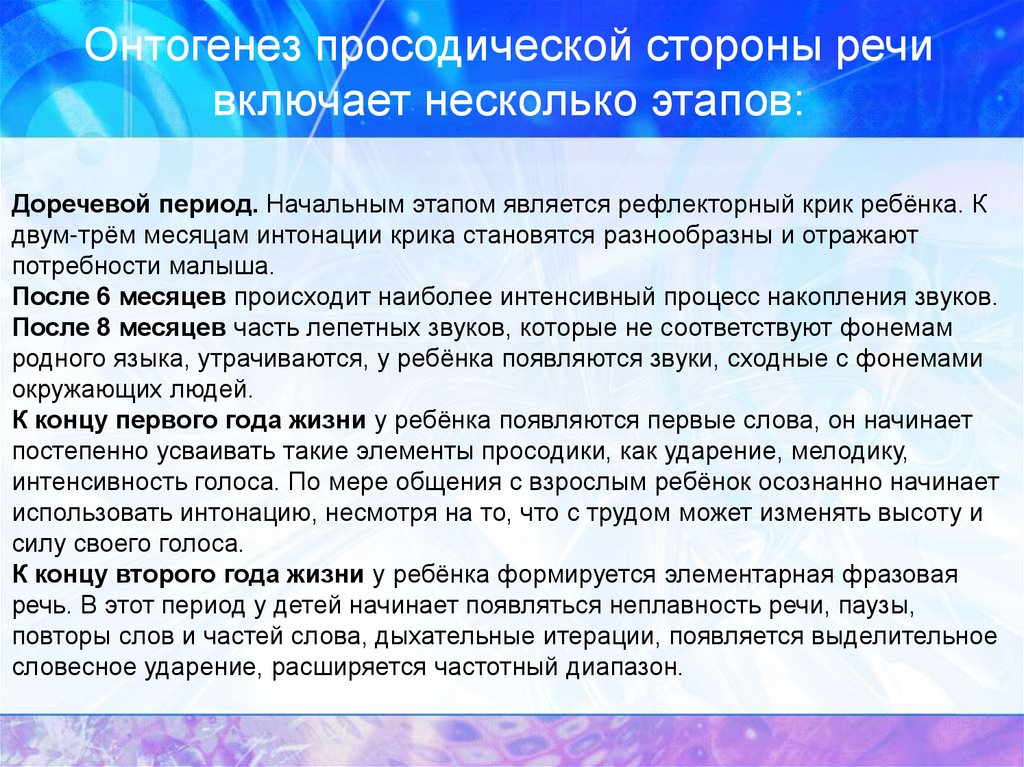 Онтогенез просодической стороны речи включает несколько этапов:

Доречевой период. Начальным этапом является рефлекторный крик ребёнка. К двум-трём месяцам интонации крика становятся разнообразны и отражают потребности малыша.
После 6 месяцев происходит наиболее интенсивный процесс накопления звуков.
После 8 месяцев часть лепетных звуков, которые не соответствуют фонемам родного языка, утрачиваются, у ребёнка появляются звуки, сходные с фонемами окружающих людей.
К концу первого года жизни у ребёнка появляются первые слова, он начинает постепенно усваивать такие элементы просодики, как ударение, мелодику, интенсивность голоса. По мере общения с взрослым ребёнок осознанно начинает использовать интонацию, несмотря на то, что с трудом может изменять высоту и силу своего голоса.
К концу второго года жизни у ребёнка формируется элементарная фразовая речь. В этот период у детей начинает появляться неплавность речи, паузы, повторы слов и частей слова, дыхательные итерации, появляется выделительное словесное ударение, расширяется частотный диапазон.